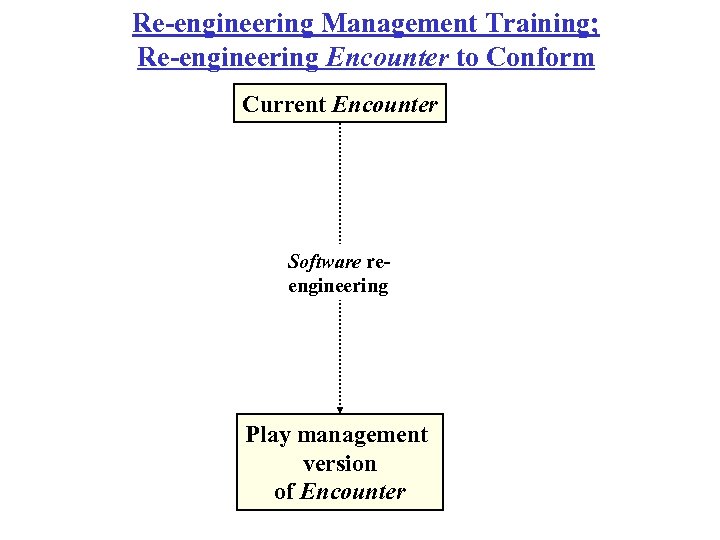 Re-engineering Management Training; Re-engineering Encounter to Conform

Current Encounter

Software re-engineering

Play management version of Encounter